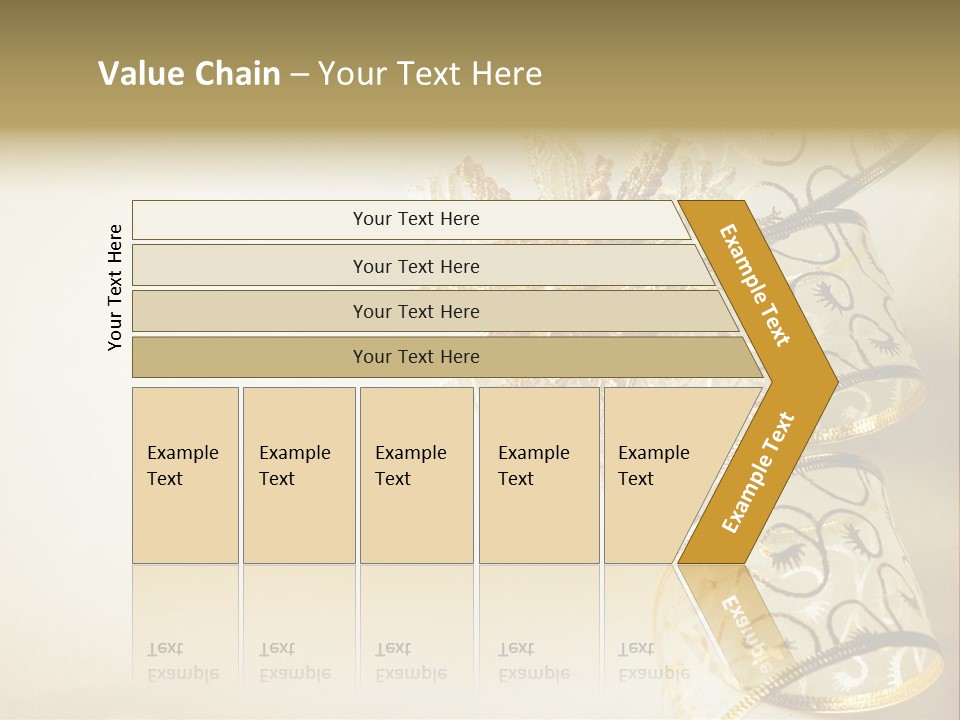 Value Chain – Your Text Here

Your Text Here

Your Text Here

Your Text Here

Your Text Here

Your Text Here

Example Text

Example Text

Example Text

Example Text

Example Text

Example Text

Example Text